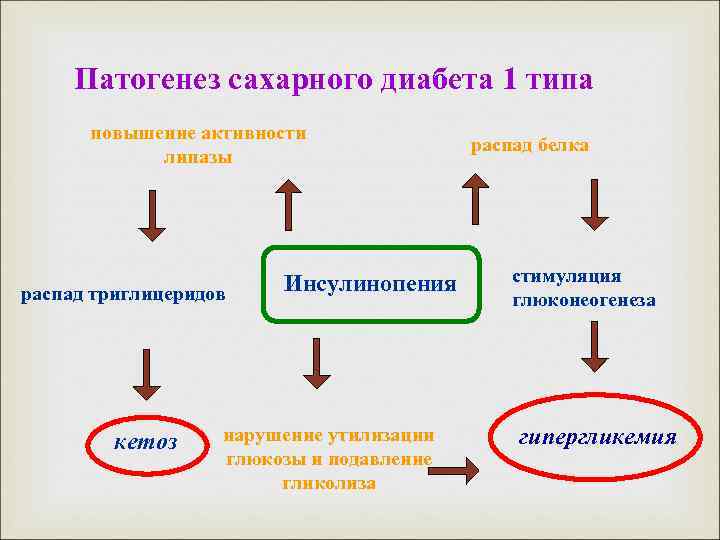 Патогенез сахарного диабета 1 типа

повышение активности липазы

распад белка

распад триглицеридов

Инсулинопения

стимуляция глюконеогенеза

кетоз

нарушение утилизации глюкозы и подавление гликолиза

гипергликемия